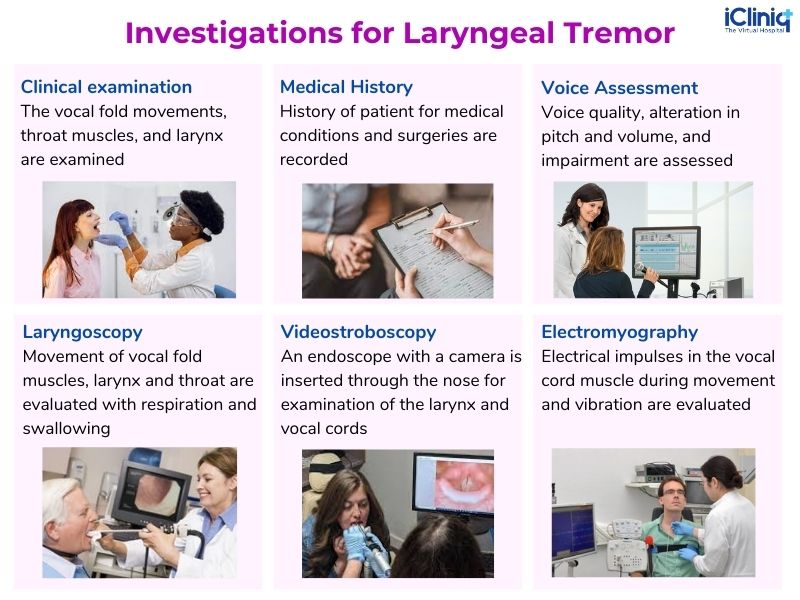 Investigations for Laryngeal Tremor

iCliniq
The Virtual Hospital

Clinical examination
The vocal fold movements, throat muscles, and larynx are examined

Medical History
History of patient for medical conditions and surgeries are recorded

Voice Assessment
Voice quality, alteration in pitch and volume, and impairment are assessed

Laryngoscopy
Movement of vocal fold muscles, larynx and throat are evaluated with respiration and swallowing

Videostroboscopy
An endoscope with a camera is inserted through the nose for examination of the larynx and vocal cords

Electromyography
Electrical impulses in the vocal cord muscle during movement and vibration are evaluated